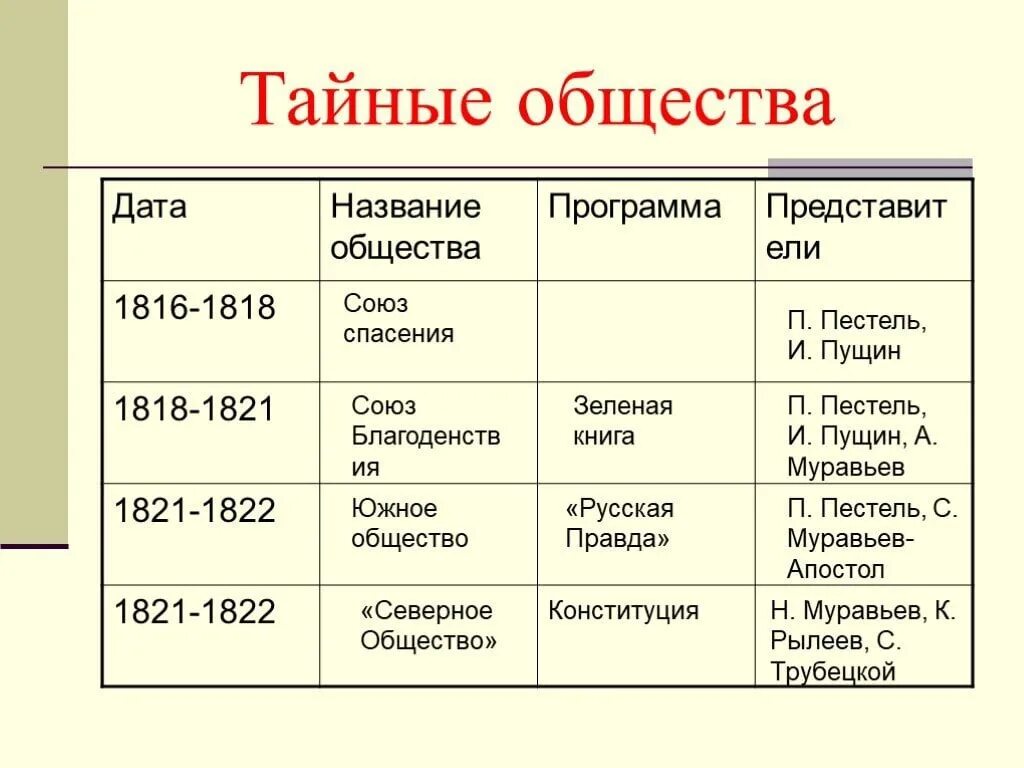 Тайные общества

| Дата | Название общества | Программа | Представители |
|---|---|---|---|
| 1816-1818 | Союз спасения | | П. Пестель, И. Пущин |
| 1818-1821 | Союз Благоденствия | Зеленая книга | П. Пестель, И. Пущин, А. Муравьев |
| 1821-1822 | Южное общество | «Русская Правда» | П. Пестель, С. Муравьев-Апостол |
| 1821-1822 | «Северное Общество» | Конституция | Н. Муравьев, К. Рылеев, С. Трубецкой |